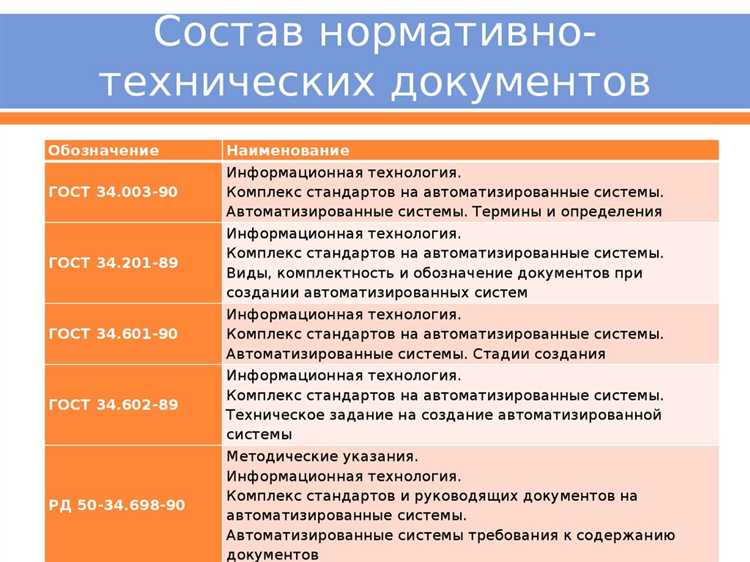 Состав нормативно-технических документов

| Обозначение | Наименование |
|---|---|
| ГОСТ 34.003-90 | Информационная технология. Комплекс стандартов на автоматизированные системы. Автоматизированные системы. Термины и определения |
| ГОСТ 34.201-89 | Информационная технология. Комплекс стандартов на автоматизированные системы. Виды, комплектность и обозначение документов при создании автоматизированных систем |
| ГОСТ 34.601-90 | Информационная технология. Комплекс стандартов на автоматизированные системы. Автоматизированные системы. Стадии создания |
| ГОСТ 34.602-89 | Информационная технология. Комплекс стандартов на автоматизированные системы. Техническое задание на создание автоматизированной системы |
| РД 50-34.698-90 | Методические указания. Информационная технология. Комплекс стандартов и руководящих документов на автоматизированные системы. Автоматизированные системы требования к содержанию документов |